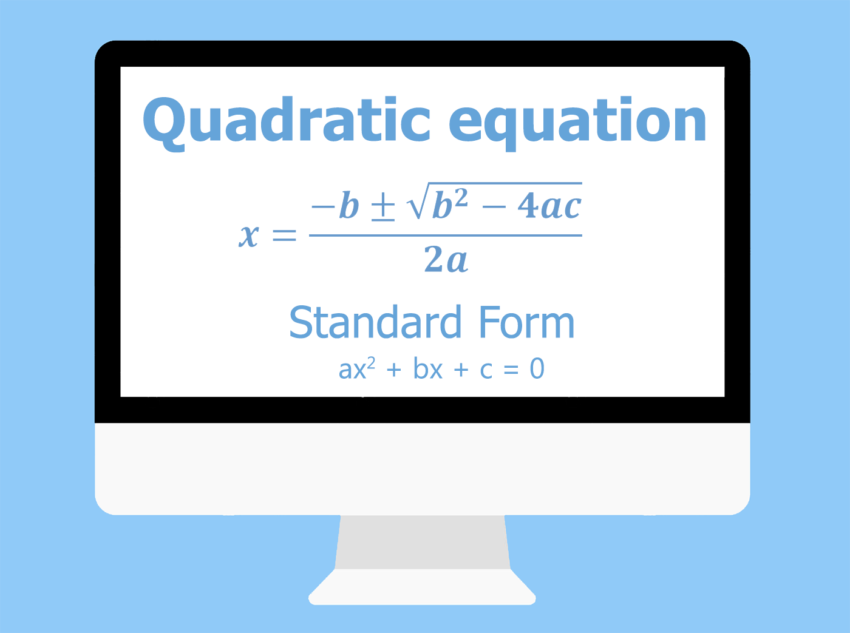 Quadratic equation

$x = \frac{-b \pm \sqrt{b^2 - 4ac}}{2a}$

Standard Form

$ax^2 + bx + c = 0$